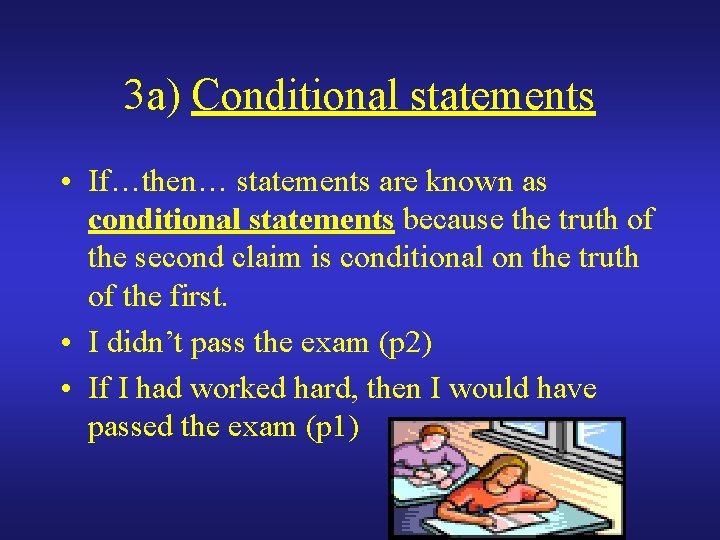 3a) Conditional statements

• If…then… statements are known as conditional statements because the truth of the second claim is conditional on the truth of the first.

• I didn’t pass the exam (p2)

• If I had worked hard, then I would have passed the exam (p1)